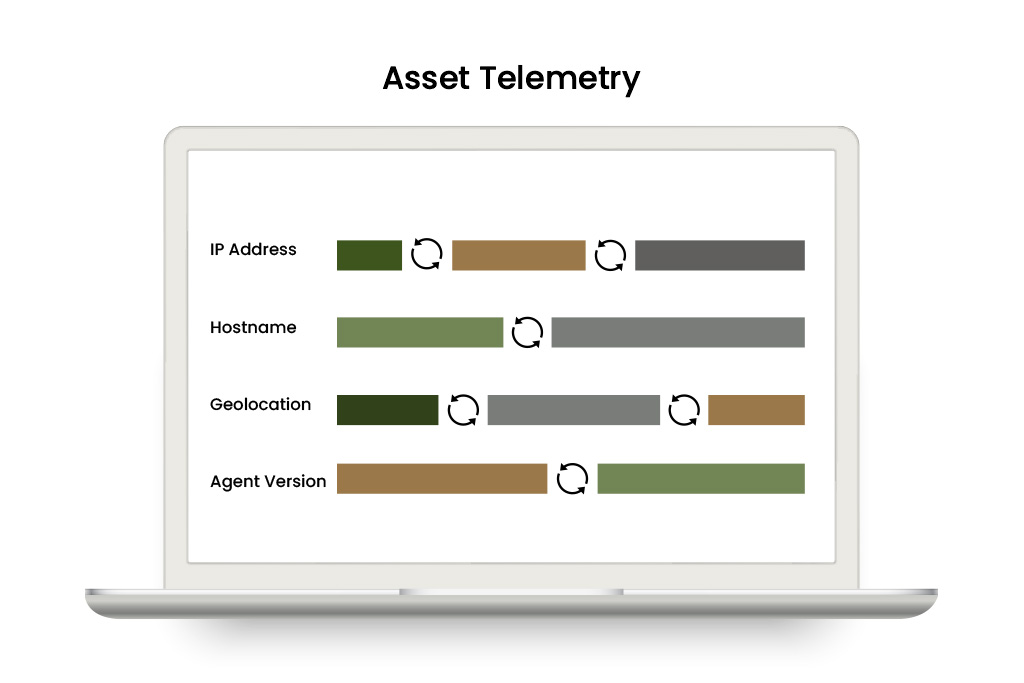 Asset Telemetry

IP Address

Hostname

Geolocation

Agent Version